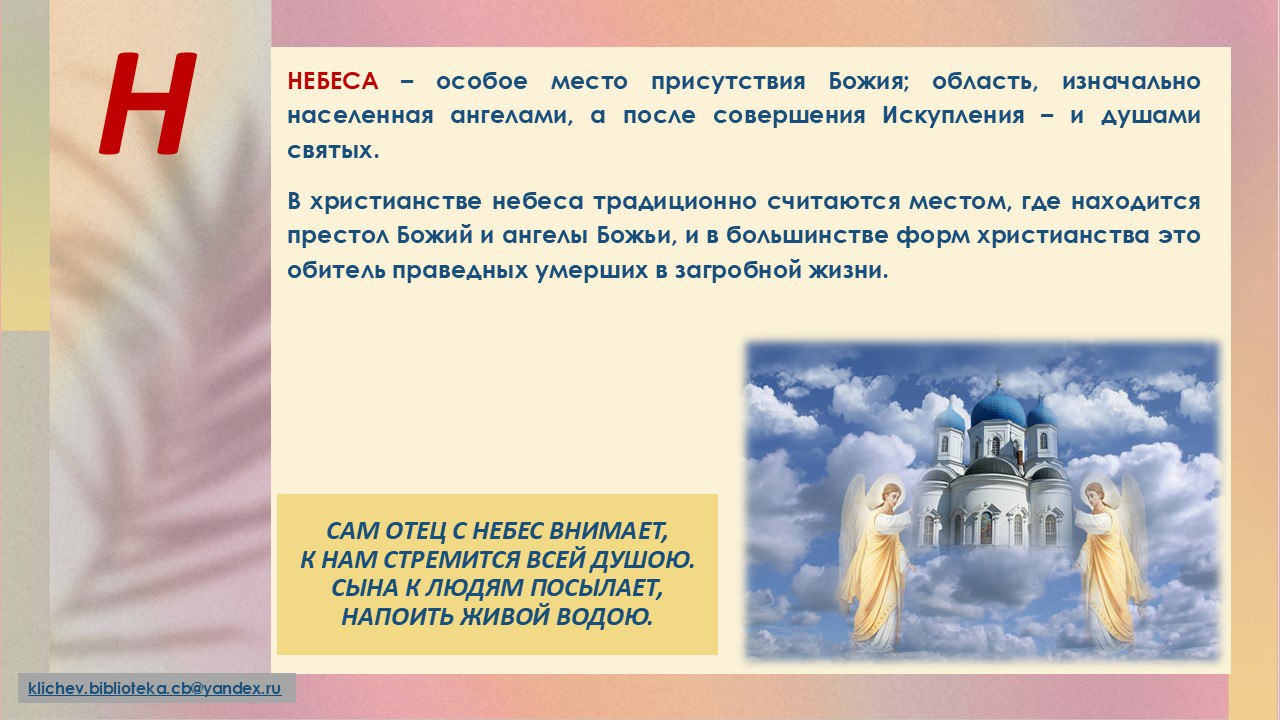 Н

НЕБЕСА – особое место присутствия Божия; область, изначально населенная ангелами, а после совершения Искупления – и душами святых.

В христианстве небеса традиционно считаются местом, где находится престол Божий и ангелы Божьи, и в большинстве форм христианства это обитель праведных умерших в загробной жизни.

САМ ОТЕЦ С НЕБЕС ВНИМАЕТ,
К НАМ СТРЕМИТСЯ ВСЕЙ ДУШОЮ.
СЫНА К ЛЮДЯМ ПОСЫЛАЕТ,
НАПОИТЬ ЖИВОЙ ВОДОЮ.

klichev.biblioteka.cb@yandex.ru